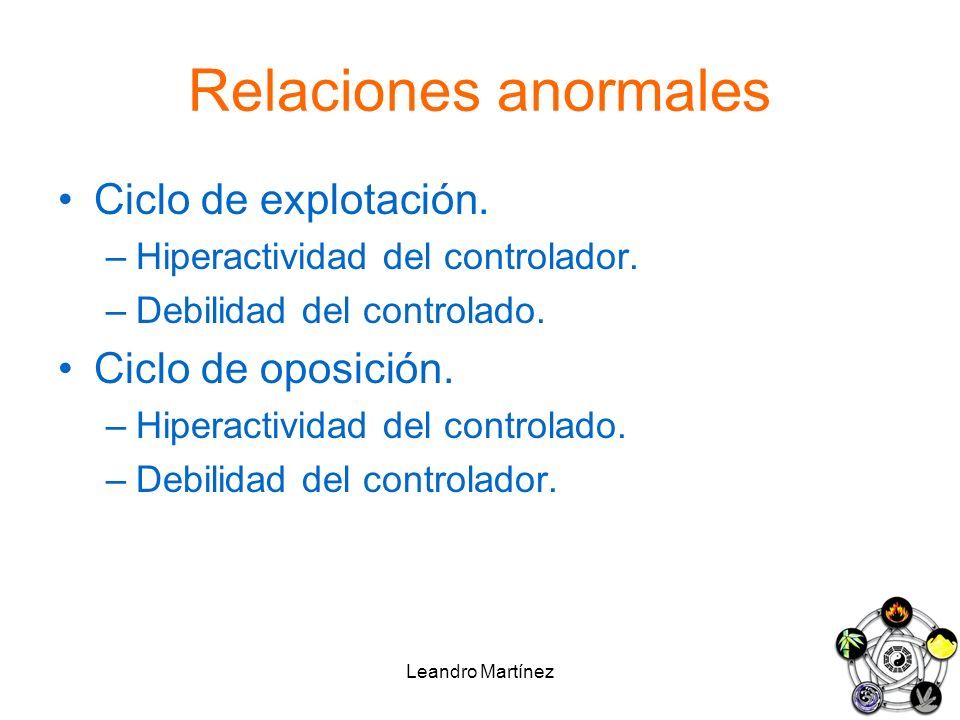 Relaciones anormales

• Ciclo de explotación.
– Hiperactividad del controlador.
– Debilidad del controlado.
• Ciclo de oposición.
– Hiperactividad del controlado.
– Debilidad del controlador.

Leandro Martínez